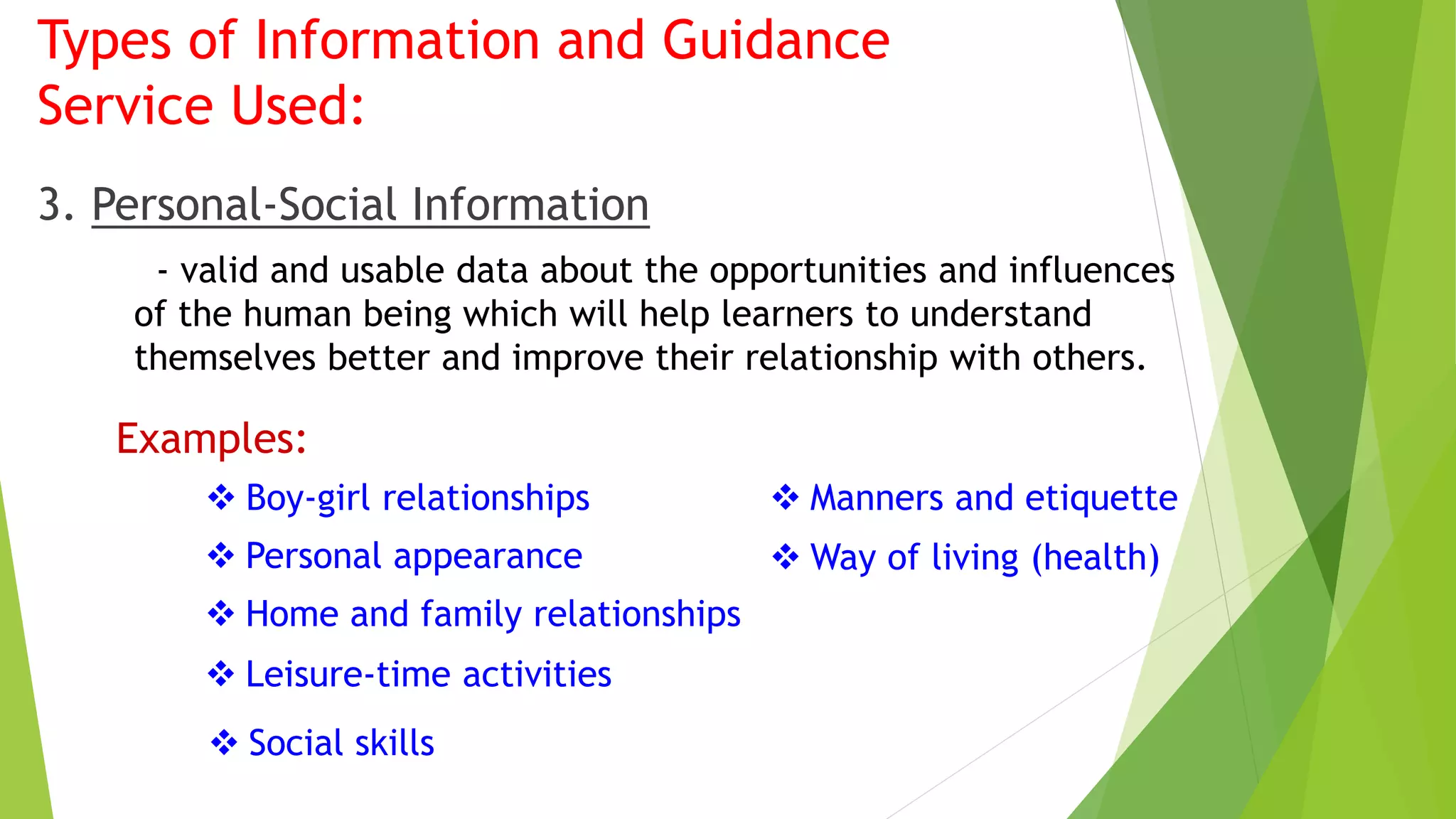 Types of Information and Guidance Service Used:

3. Personal-Social Information

- valid and usable data about the opportunities and influences of the human being which will help learners to understand themselves better and improve their relationship with others.

Examples:

❖ Boy-girl relationships
❖ Personal appearance
❖ Home and family relationships
❖ Leisure-time activities
❖ Social skills

❖ Manners and etiquette
❖ Way of living (health)